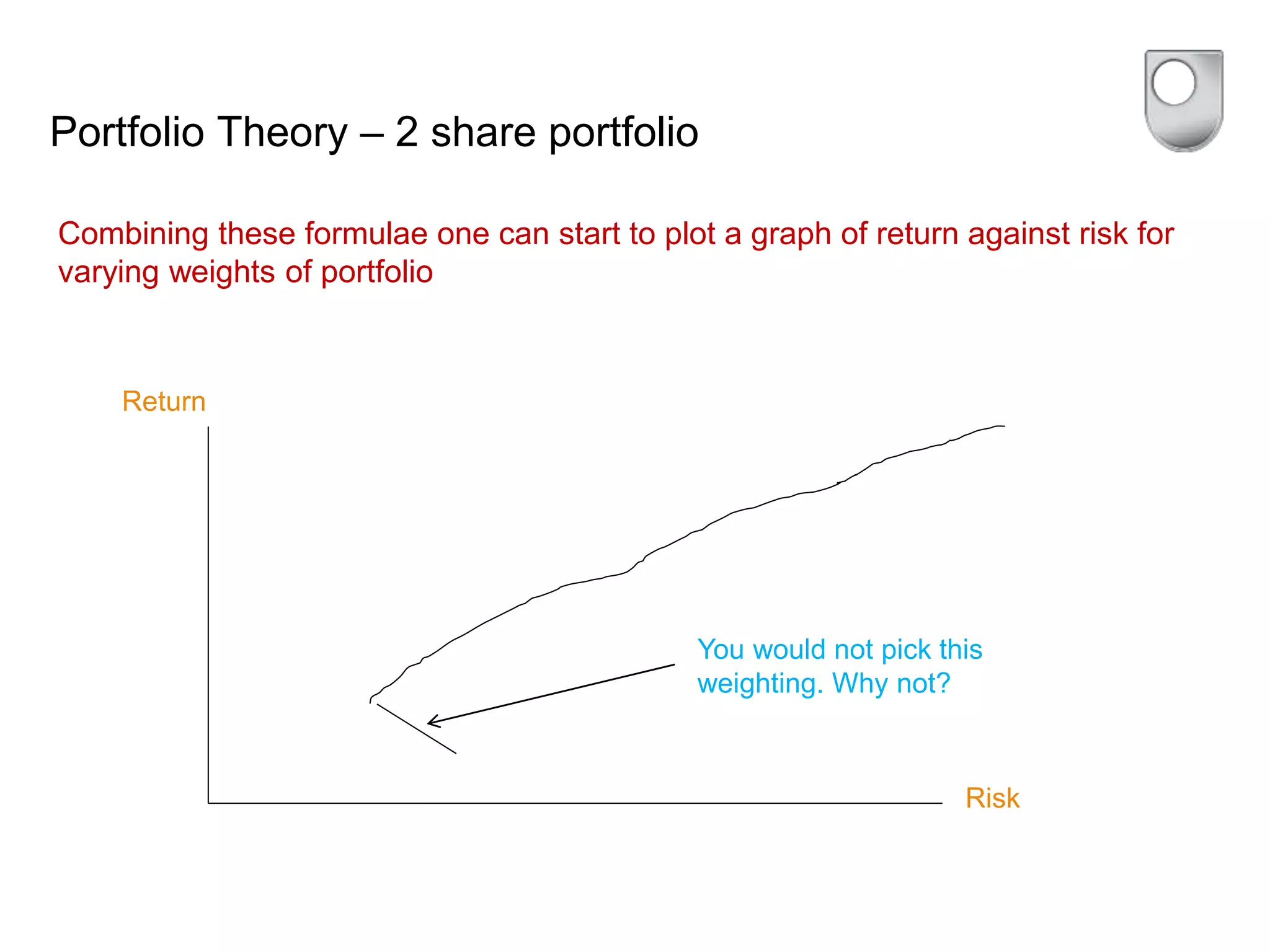 Portfolio Theory – 2 share portfolio

Combining these formulae one can start to plot a graph of return against risk for varying weights of portfolio

Return

You would not pick this weighting. Why not?

Risk